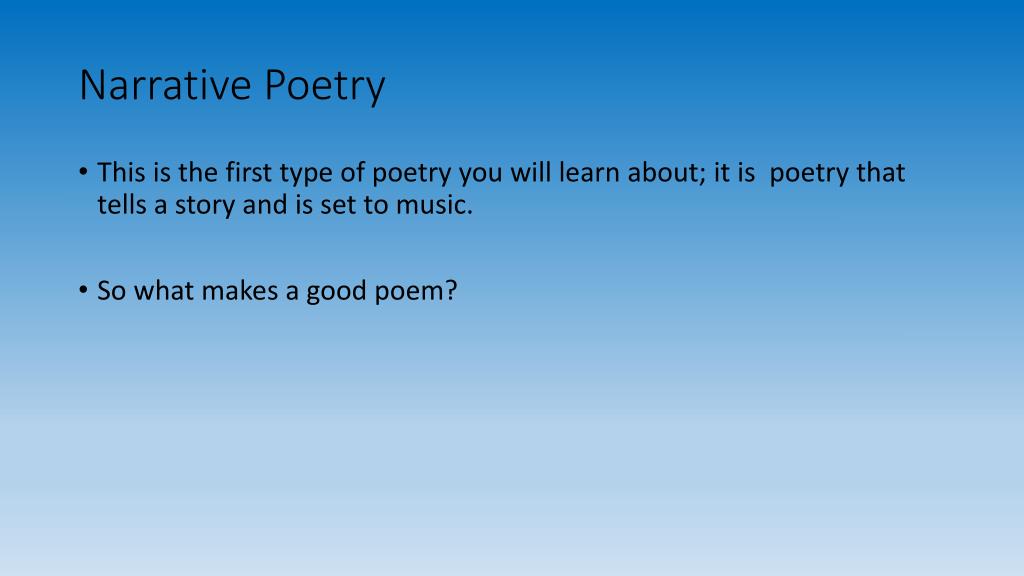 Narrative Poetry

• This is the first type of poetry you will learn about; it is  poetry that tells a story and is set to music.

• So what makes a good poem?